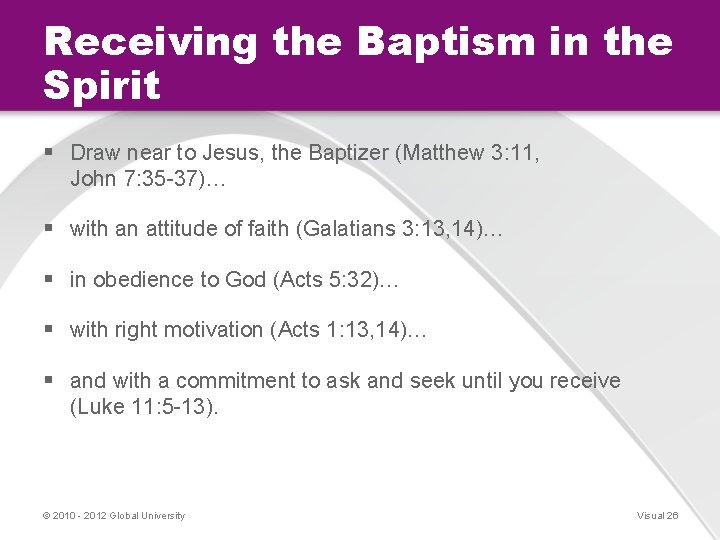 Receiving the Baptism in the Spirit

▪ Draw near to Jesus, the Baptizer (Matthew 3:11, John 7:35-37)…

▪ with an attitude of faith (Galatians 3:13,14)…

▪ in obedience to God (Acts 5:32)…

▪ with right motivation (Acts 1:13,14)…

▪ and with a commitment to ask and seek until you receive (Luke 11:5-13).

© 2010 - 2012 Global University

Visual 26